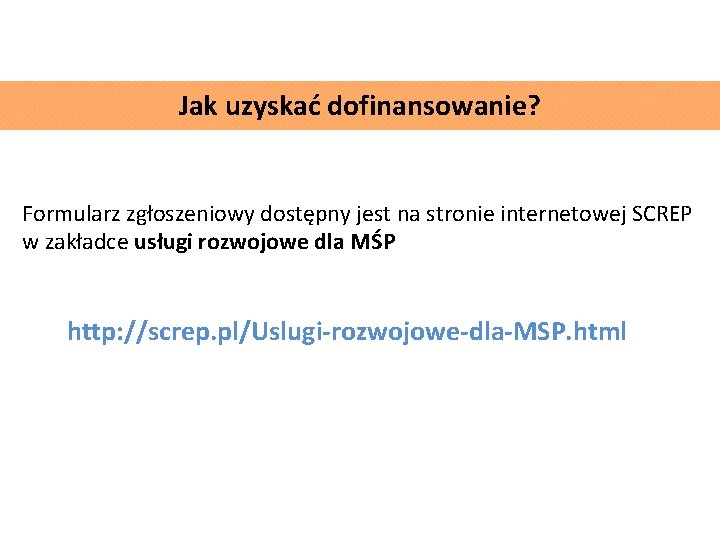 Jak uzyskać dofinansowanie?

Formularz zgłoszeniowy dostępny jest na stronie internetowej SCREP w zakładce usługi rozwojowe dla MŚP

http://screp.pl/Uslugi-rozwojowe-dla-MSP.html